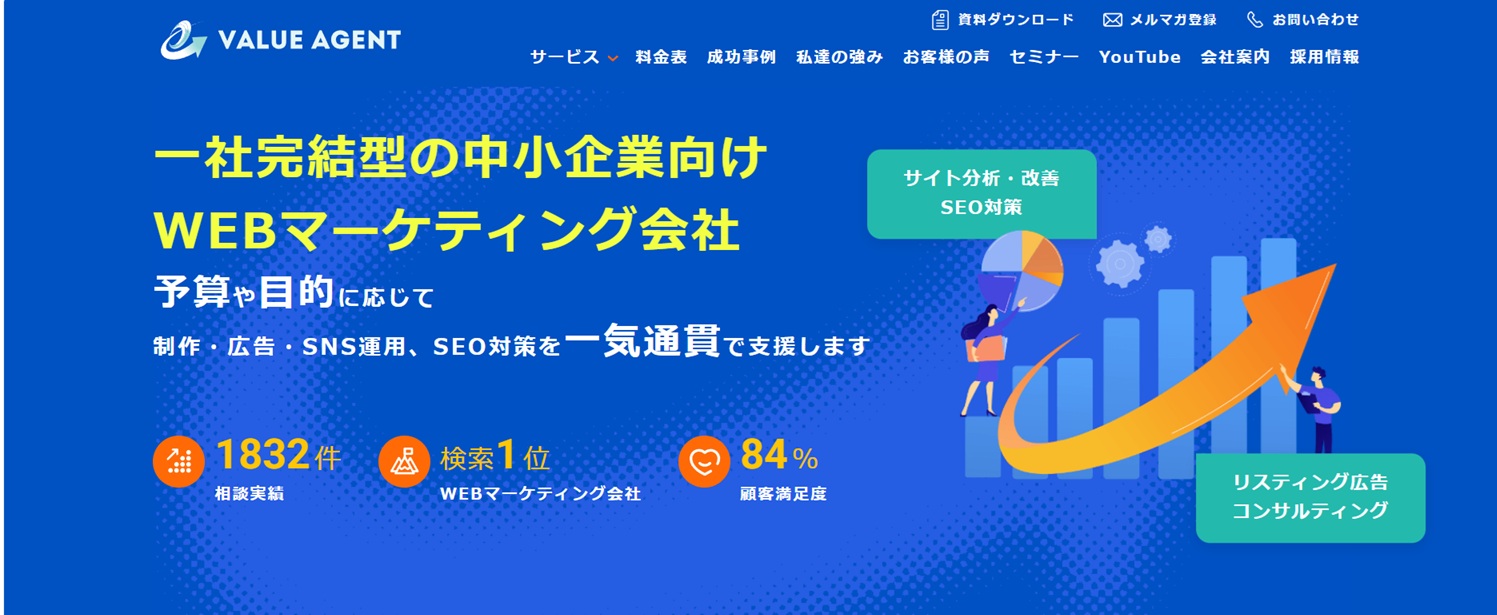 VALUE AGENT

資料ダウンロード　メルマガ登録　お問い合わせ

サービス　料金表　成功事例　私達の強み　お客様の声　セミナー　YouTube　会社案内　採用情報

一社完結型の中小企業向け
WEBマーケティング会社

予算や目的に応じて
制作・広告・SNS運用、SEO対策を一気通貫で支援します

1832件
相談実績

検索1位
WEBマーケティング会社

84%
顧客満足度

サイト分析・改善
SEO対策

リスティング広告
コンサルティング